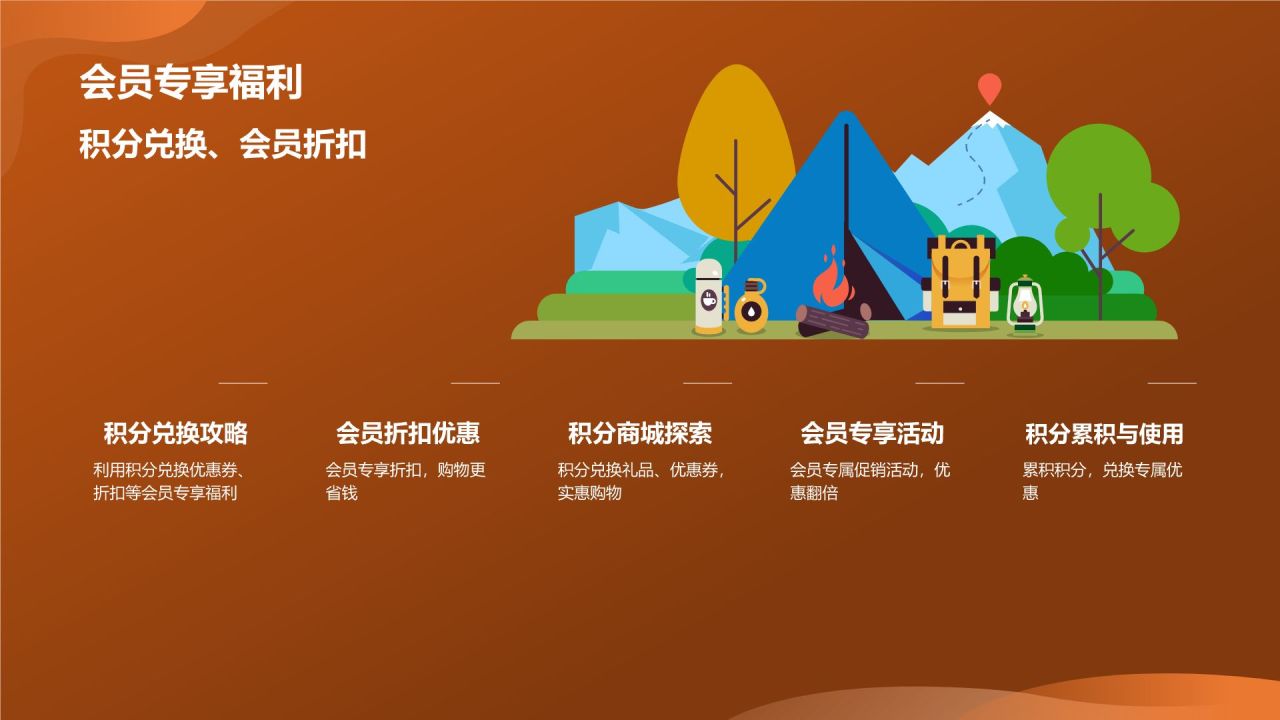 会员专享福利

积分兑换、会员折扣

积分兑换攻略

利用积分兑换优惠券、折扣等会员专享福利

会员折扣优惠

会员专享折扣，购物更省钱

积分商城探索

积分兑换礼品、优惠券，实惠购物

会员专享活动

会员专属促销活动，优惠翻倍

积分累积与使用

累积积分，兑换专属优惠